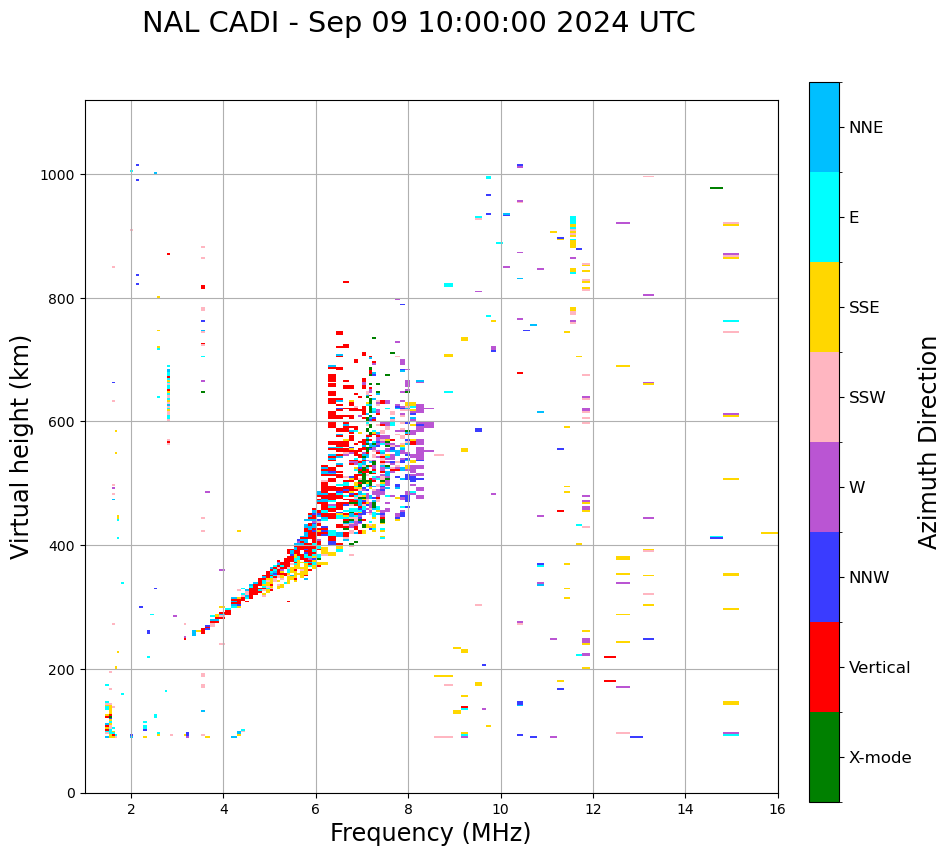 NAL CADI - Sep 09 10:00:00 2024 UTC

Virtual height (km)

1000
800
600
400
200
0

2
4
6
8
10
12
14
16

Frequency (MHz)

NNE
E
SSE
SSW
W
NNW
Vertical
X-mode

Azimuth Direction